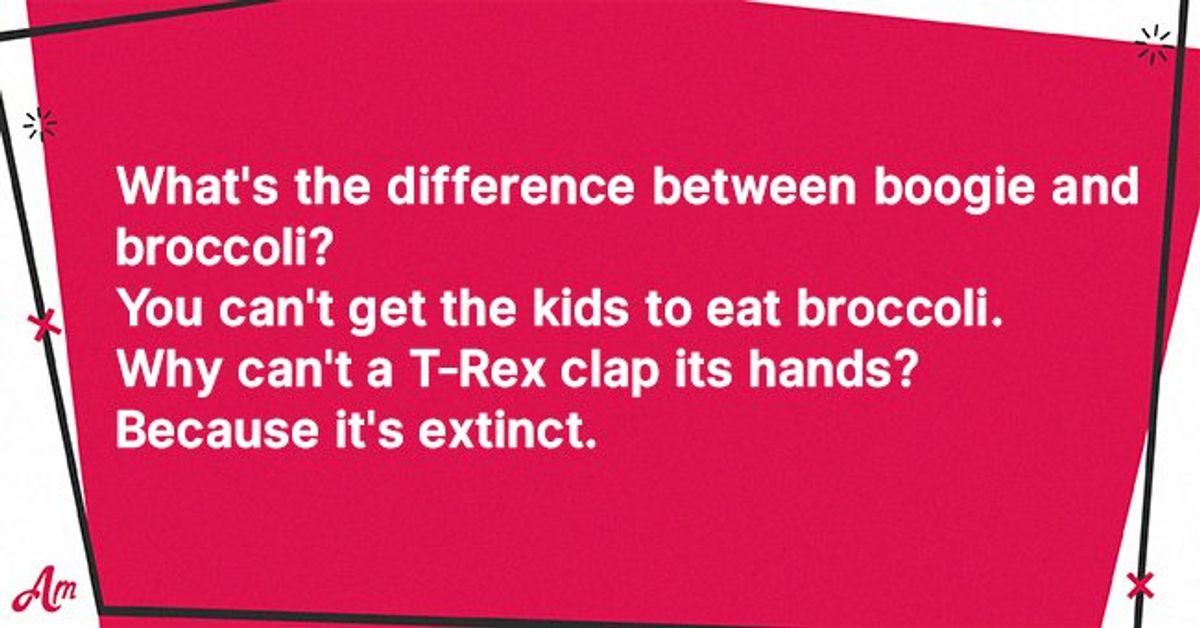 What's the difference between boogie and broccoli?
You can't get the kids to eat broccoli.
Why can't a T-Rex clap its hands?
Because it's extinct.

Am